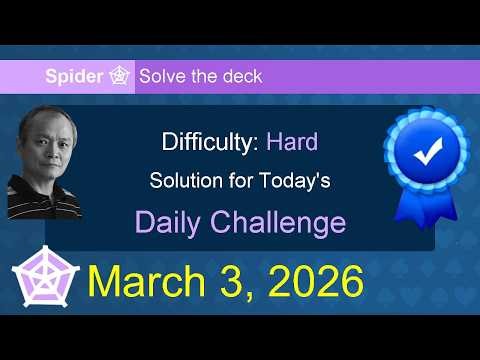 Spider Solve the deck

Difficulty: Hard

Solution for Today's

Daily Challenge

March 3, 2026